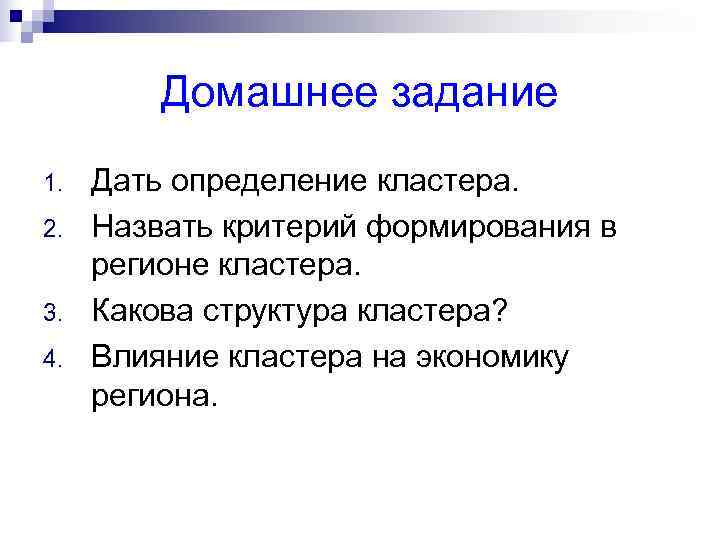 Домашнее задание

1. Дать определение кластера.
2. Назвать критерий формирования в регионе кластера.
3. Какова структура кластера?
4. Влияние кластера на экономику региона.